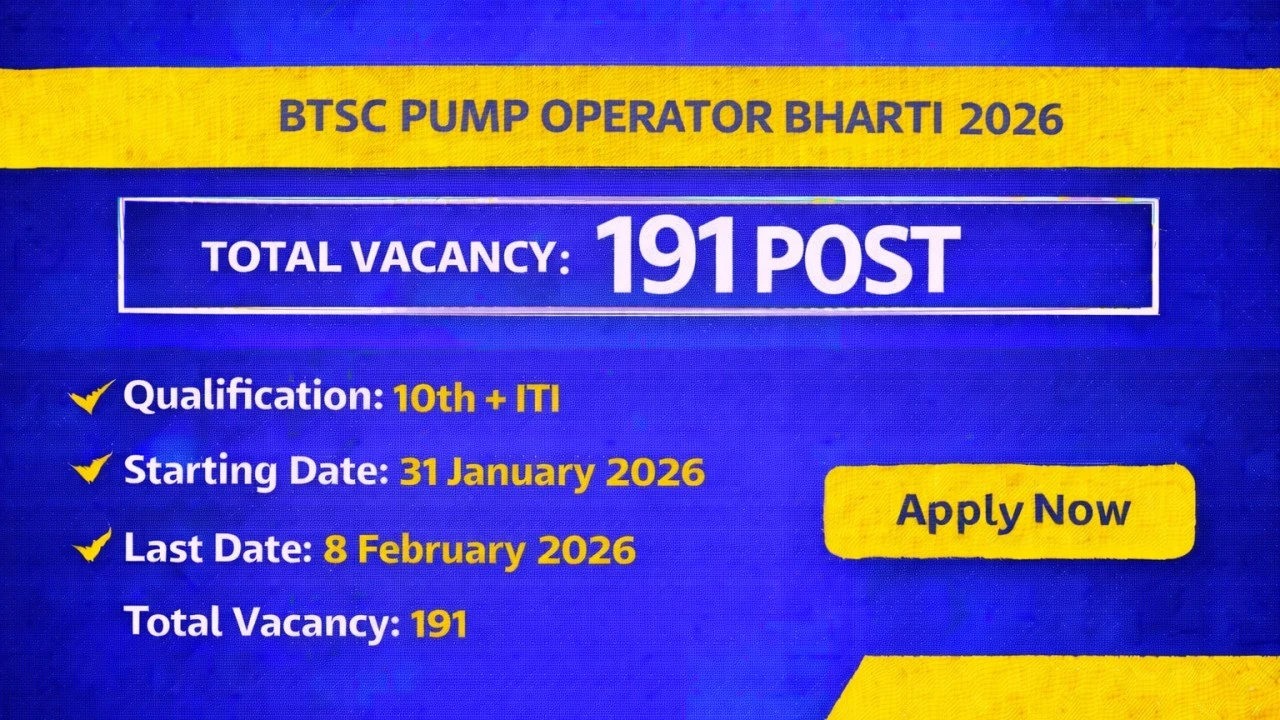 BTSC PUMP OPERATOR BHARTI 2026

TOTAL VACANCY: 191 POST

Qualification: 10th + ITI

Starting Date: 31 January 2026

Last Date: 8 February 2026

Total Vacancy: 191

Apply Now